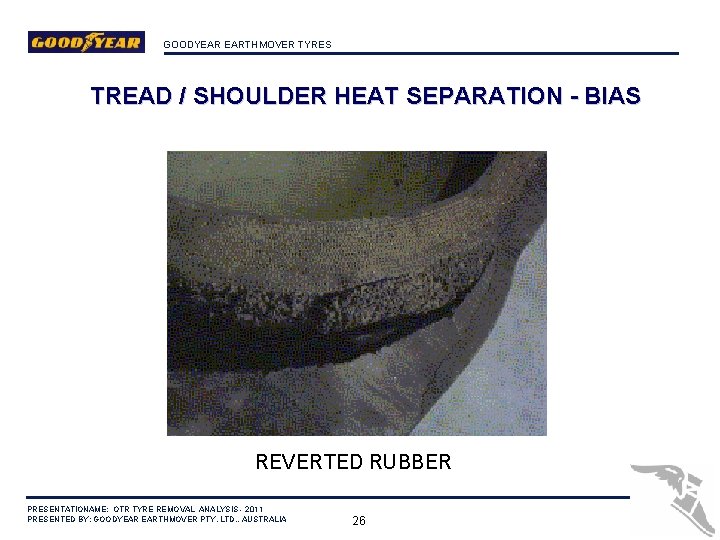 GOODYEAR

GOODYEAR EARTHMOVER TYRES

TREAD / SHOULDER HEAT SEPARATION - BIAS

REVERTED RUBBER

PRESENTATIONAME: OTR TYRE REMOVAL ANALYSIS- 2011
PRESENTED BY: GOODYEAR EARTHMOVER PTY. LTD., AUSTRALIA

26